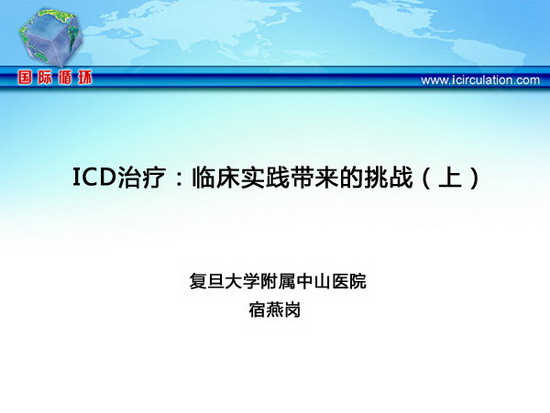 国际循环

www.icirculation.com

ICD治疗：临床实践带来的挑战（上）

复旦大学附属中山医院
宿燕岗